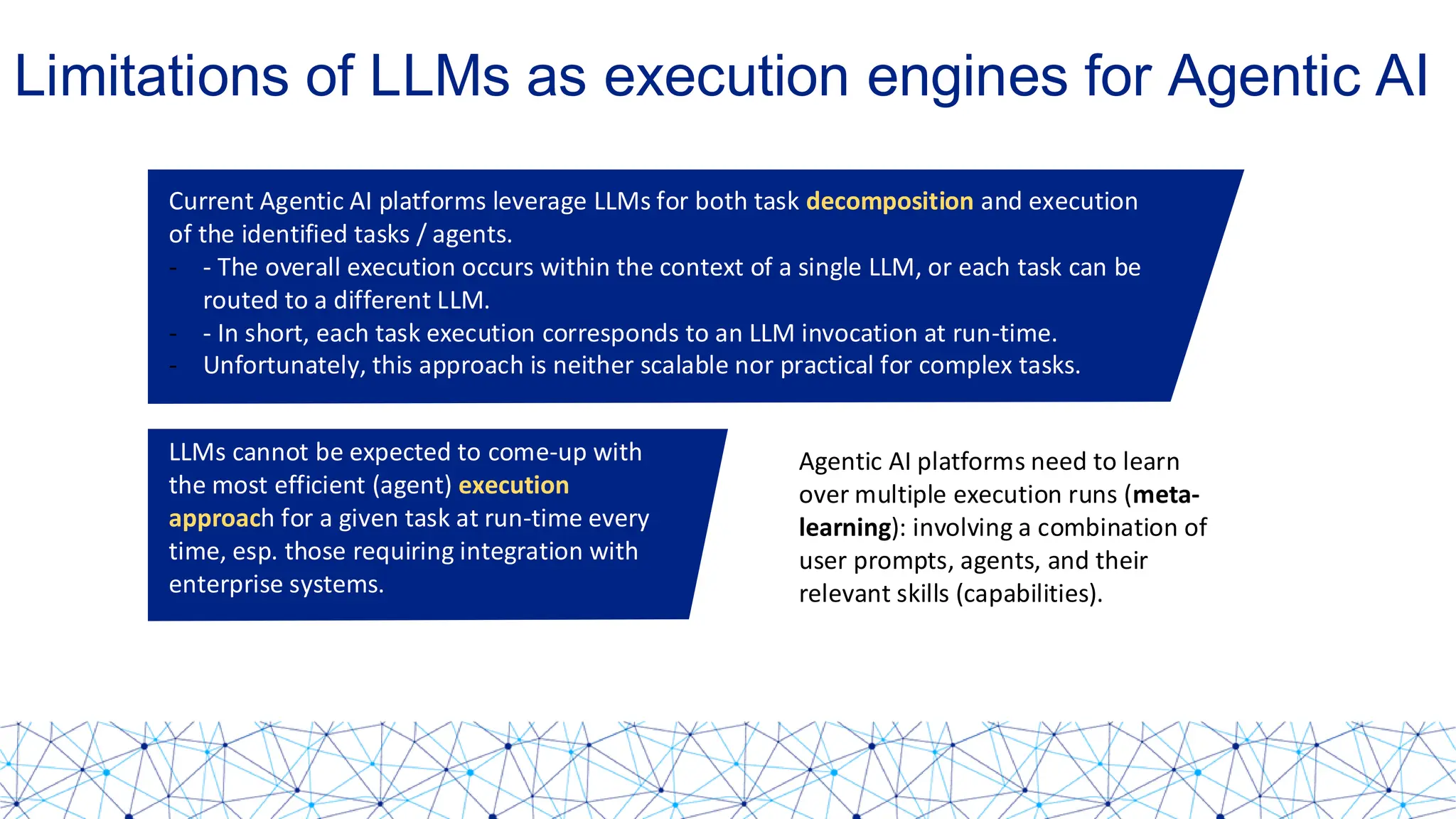 Limitations of LLMs as execution engines for Agentic AI

Current Agentic AI platforms leverage LLMs for both task decomposition and execution of the identified tasks / agents.
- - The overall execution occurs within the context of a single LLM, or each task can be routed to a different LLM.
- - In short, each task execution corresponds to an LLM invocation at run-time.
- Unfortunately, this approach is neither scalable nor practical for complex tasks.

LLMs cannot be expected to come-up with the most efficient (agent) execution approach for a given task at run-time every time, esp. those requiring integration with enterprise systems.

Agentic AI platforms need to learn over multiple execution runs (meta-learning): involving a combination of user prompts, agents, and their relevant skills (capabilities).